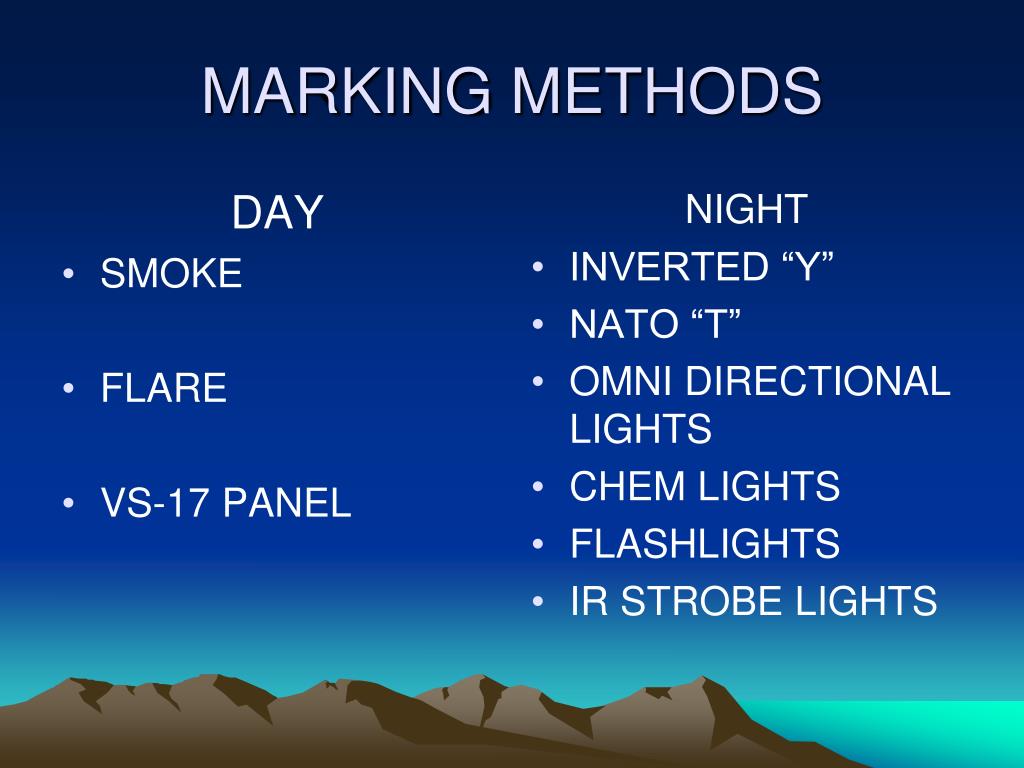 MARKING METHODS

DAY

• SMOKE

• FLARE

• VS-17 PANEL

NIGHT

• INVERTED “Y”
• NATO “T”
• OMNI DIRECTIONAL LIGHTS
• CHEM LIGHTS
• FLASHLIGHTS
• IR STROBE LIGHTS